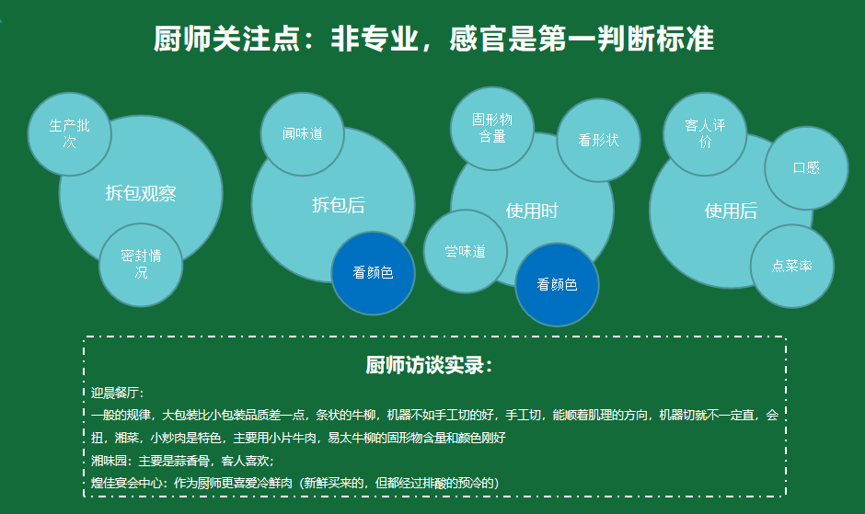 厨师关注点：非专业，感官是第一判断标准

生产批次
拆包观察
密封情况

闻味道
拆包后
看颜色

固形物含量
看形状
使用时
尝味道
看颜色

客人评价
口感
使用后
点菜率

厨师访谈实录：

迎晨餐厅：
一般的规律，大包装比小包装品质差一点，条状的牛柳，机器不如手工切的好，手工切，能顺着肌理的方向，机器切就不一定直，会扭，湘菜，小炒肉是特色，主要用小片牛肉，易太牛柳的固形物含量和颜色刚好
湘味园：主要是蒜香骨，客人喜欢；
煌佳宴会中心：作为厨师更喜爱冷鲜肉（新鲜买来的，但都经过排酸的预冷的）